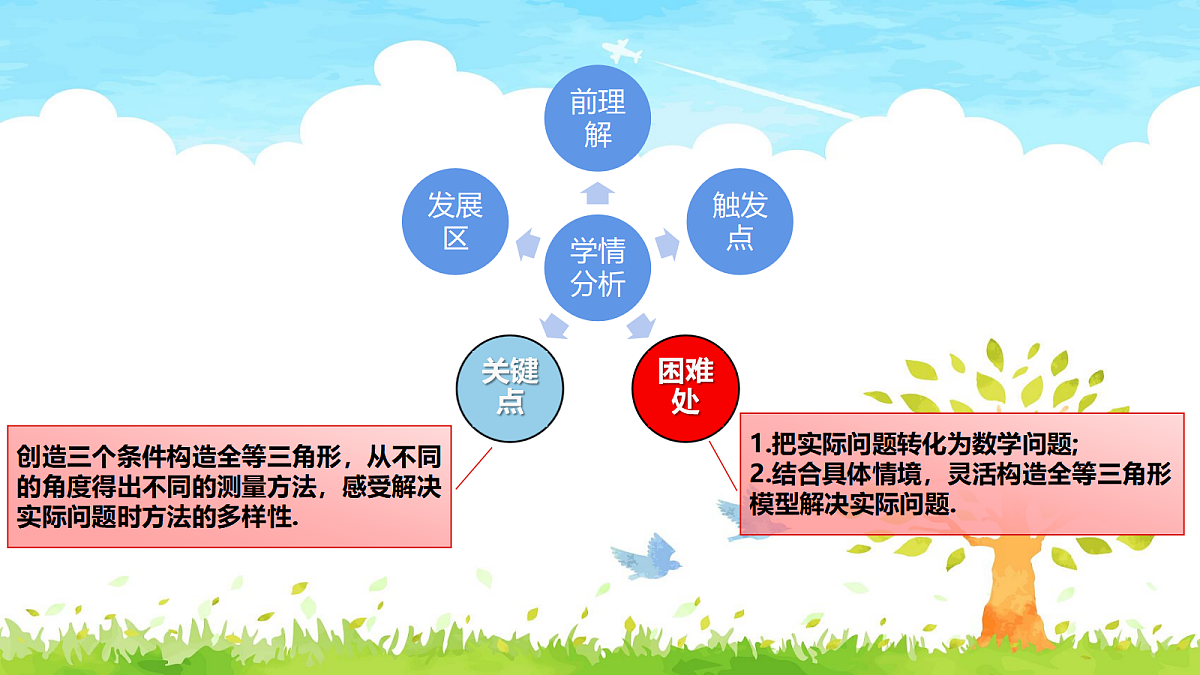 前理解

发展区

学情分析

触发点

关键点

困难处

创造三个条件构造全等三角形，从不同的角度得出不同的测量方法，感受解决实际问题时方法的多样性.

1.把实际问题转化为数学问题;
2.结合具体情境，灵活构造全等三角形模型解决实际问题.